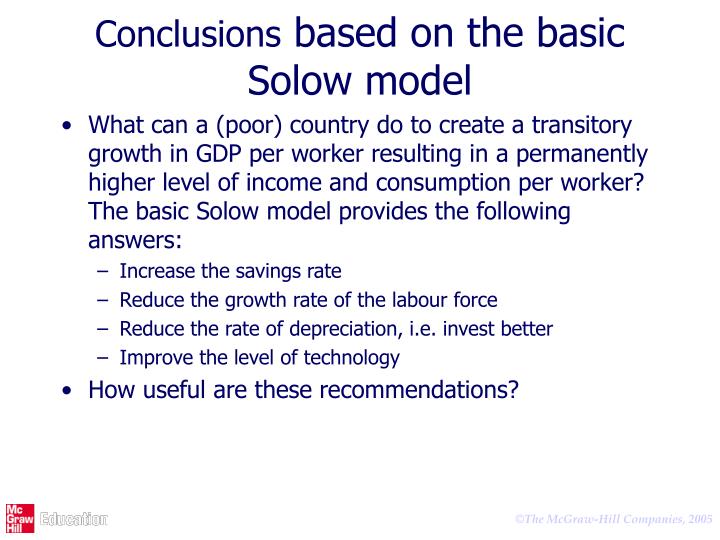 Conclusions based on the basic Solow model

• What can a (poor) country do to create a transitory growth in GDP per worker resulting in a permanently higher level of income and consumption per worker? The basic Solow model provides the following answers:
– Increase the savings rate
– Reduce the growth rate of the labour force
– Reduce the rate of depreciation, i.e. invest better
– Improve the level of technology
• How useful are these recommendations?

Mc Graw Hill Education

©The McGraw-Hill Companies, 2005